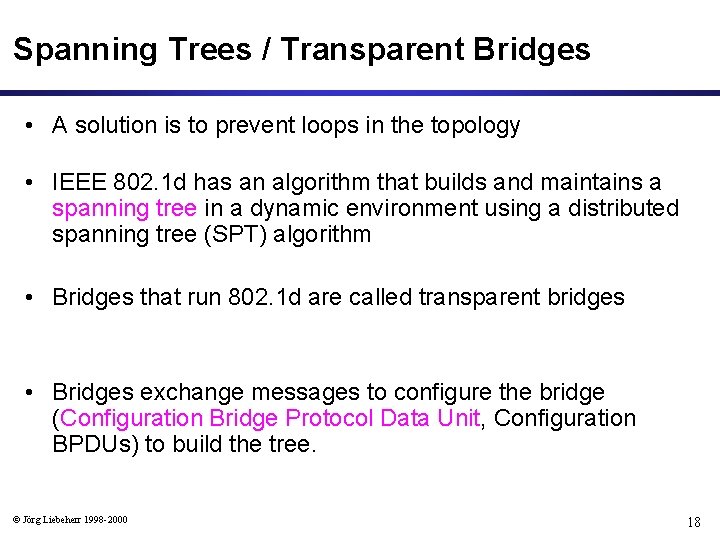 Spanning Trees / Transparent Bridges

• A solution is to prevent loops in the topology

• IEEE 802.1d has an algorithm that builds and maintains a spanning tree in a dynamic environment using a distributed spanning tree (SPT) algorithm

• Bridges that run 802.1d are called transparent bridges

• Bridges exchange messages to configure the bridge (Configuration Bridge Protocol Data Unit, Configuration BPDUs) to build the tree.

© Jörg Liebeherr 1998-2000

18